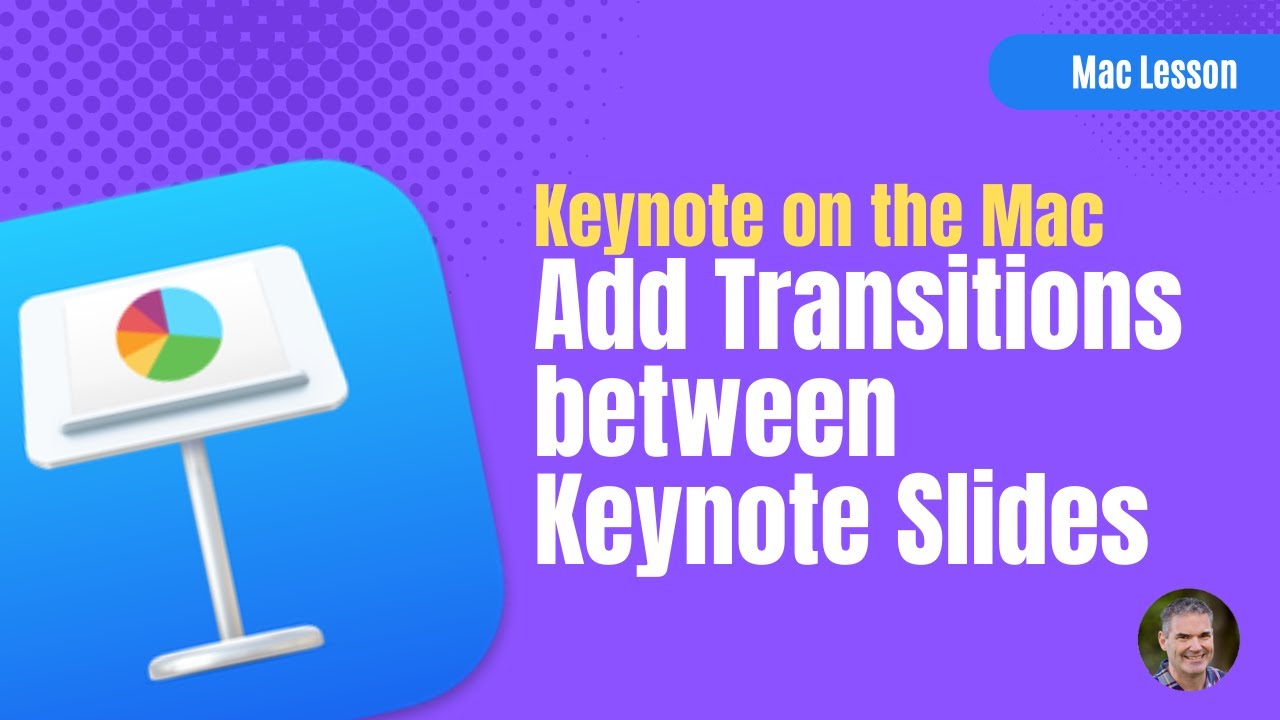 Mac Lesson

Keynote on the Mac
Add Transitions between Keynote Slides